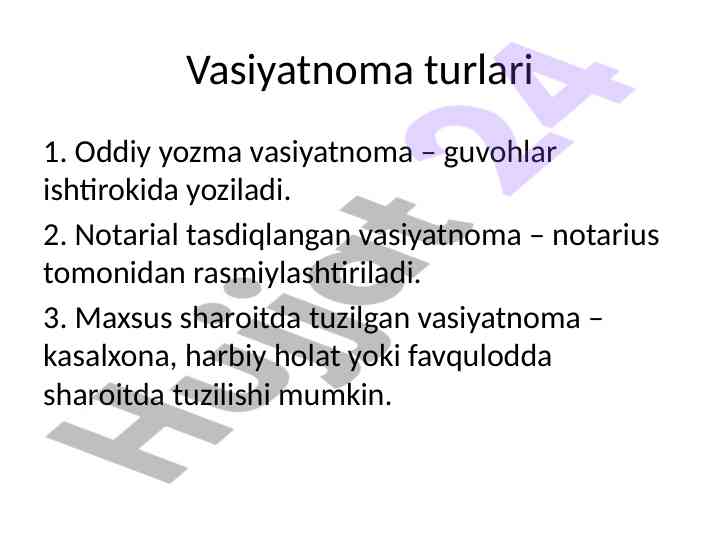 Vasiyatnoma turlari

1. Oddiy yozma vasiyatnoma – guvohlar ishtirokida yoziladi.

2. Notarial tasdiqlangan vasiyatnoma – notarius tomonidan rasmiylashtiriladi.

3. Maxsus sharoitda tuzilgan vasiyatnoma – kasalxona, harbiy holat yoki favqulodda sharoitda tuzilishi mumkin.

Hujjat 24